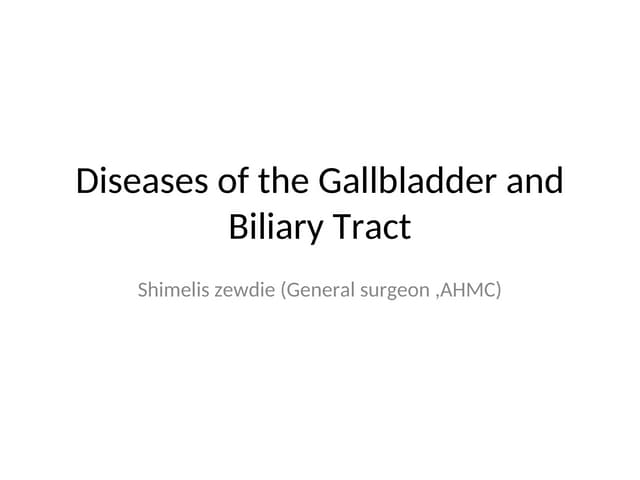 Diseases of the Gallbladder and Biliary Tract

Shimelis zewdie (General surgeon ,AHMC)